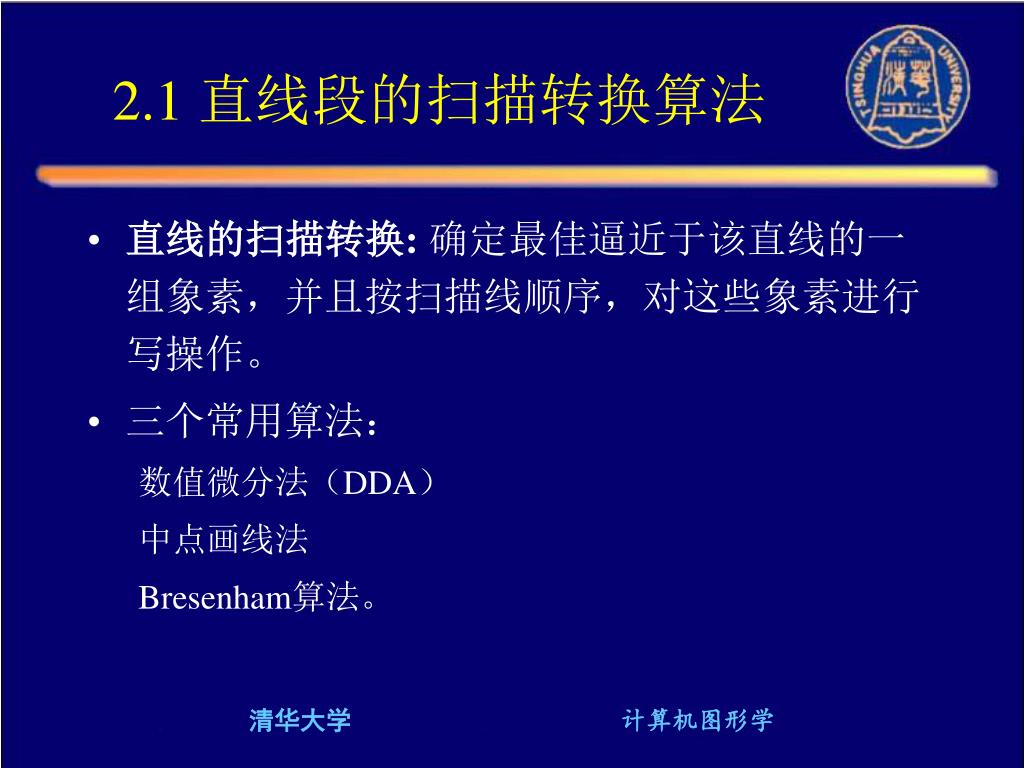 2.1 直线段的扫描转换算法

TSINGHUA UNIVERSITY

• 直线的扫描转换: 确定最佳逼近于该直线的一组象素，并且按扫描线顺序，对这些象素进行写操作。

• 三个常用算法：

数值微分法（DDA）

中点画线法

Bresenham算法。

清华大学

计算机图形学